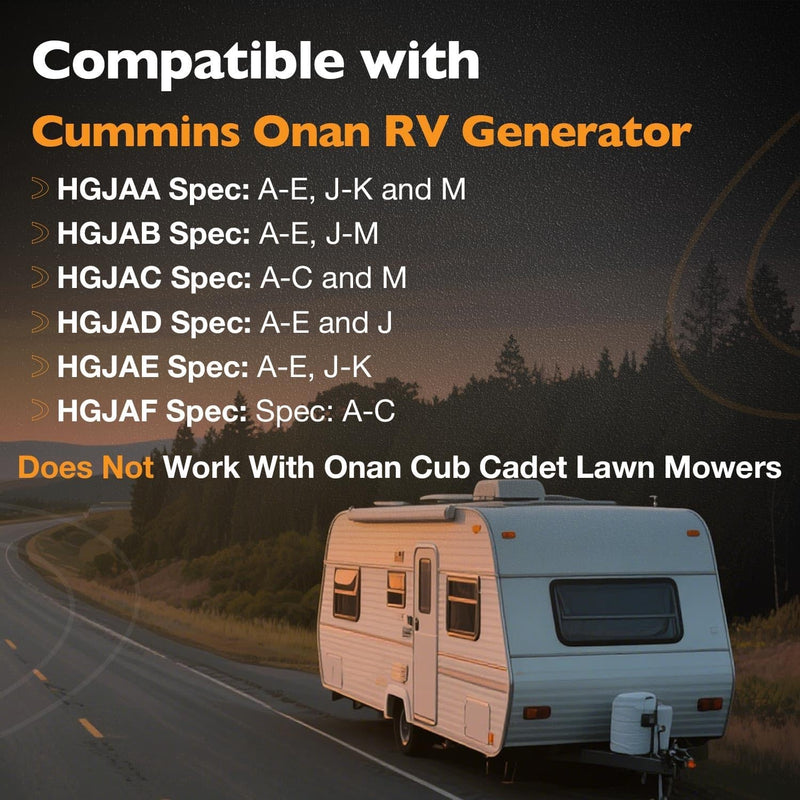 Compatible with

Cummins Onan RV Generator

HGJAA Spec: A-E, J-K and M

HGJAB Spec: A-E, J-M

HGJAC Spec: A-C and M

HGJAD Spec: A-E and J

HGJAE Spec: A-E, J-K

HGJAF Spec: Spec: A-C

Does Not Work With Onan Cub Cadet Lawn Mowers